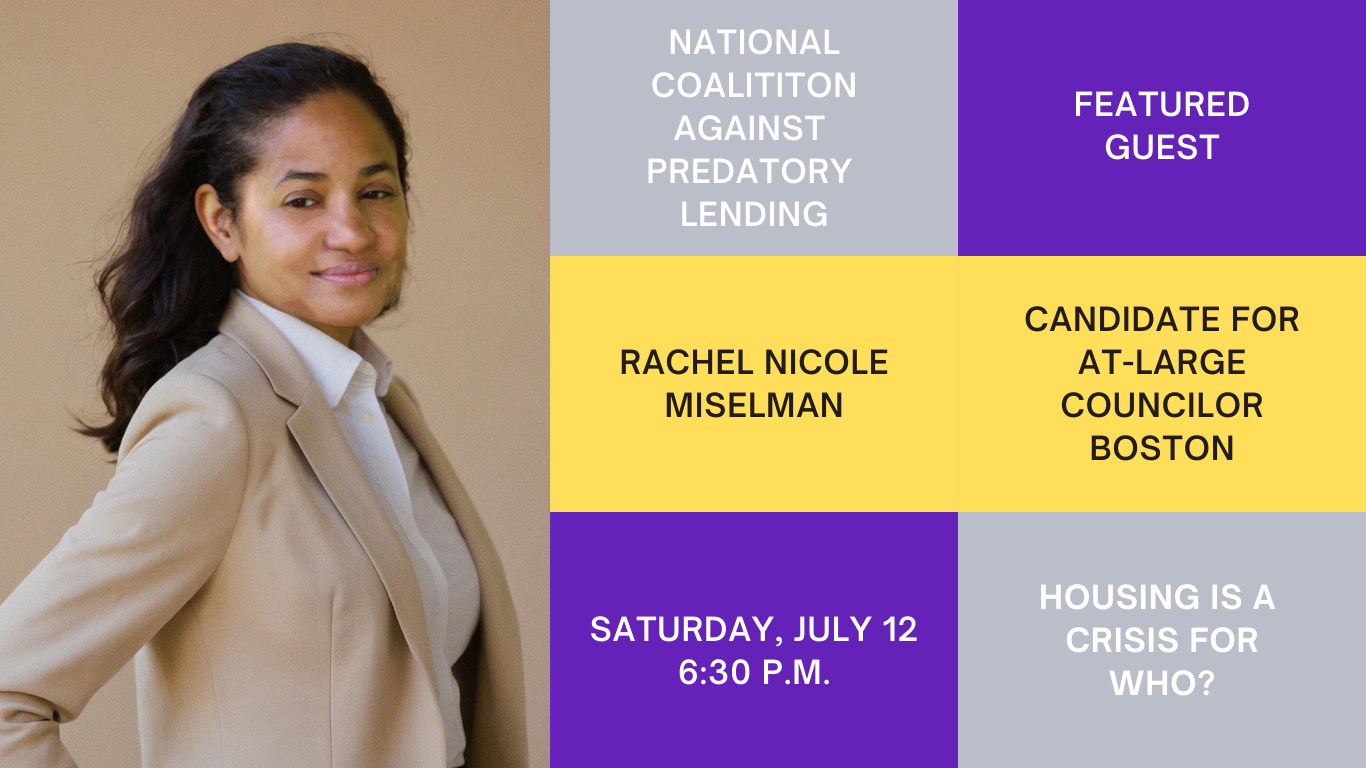 NATIONAL COALITITON AGAINST PREDATORY LENDING

FEATURED GUEST

RACHEL NICOLE MISELMAN

CANDIDATE FOR AT-LARGE COUNCILOR BOSTON

SATURDAY, JULY 12
6:30 P.M.

HOUSING IS A CRISIS FOR WHO?